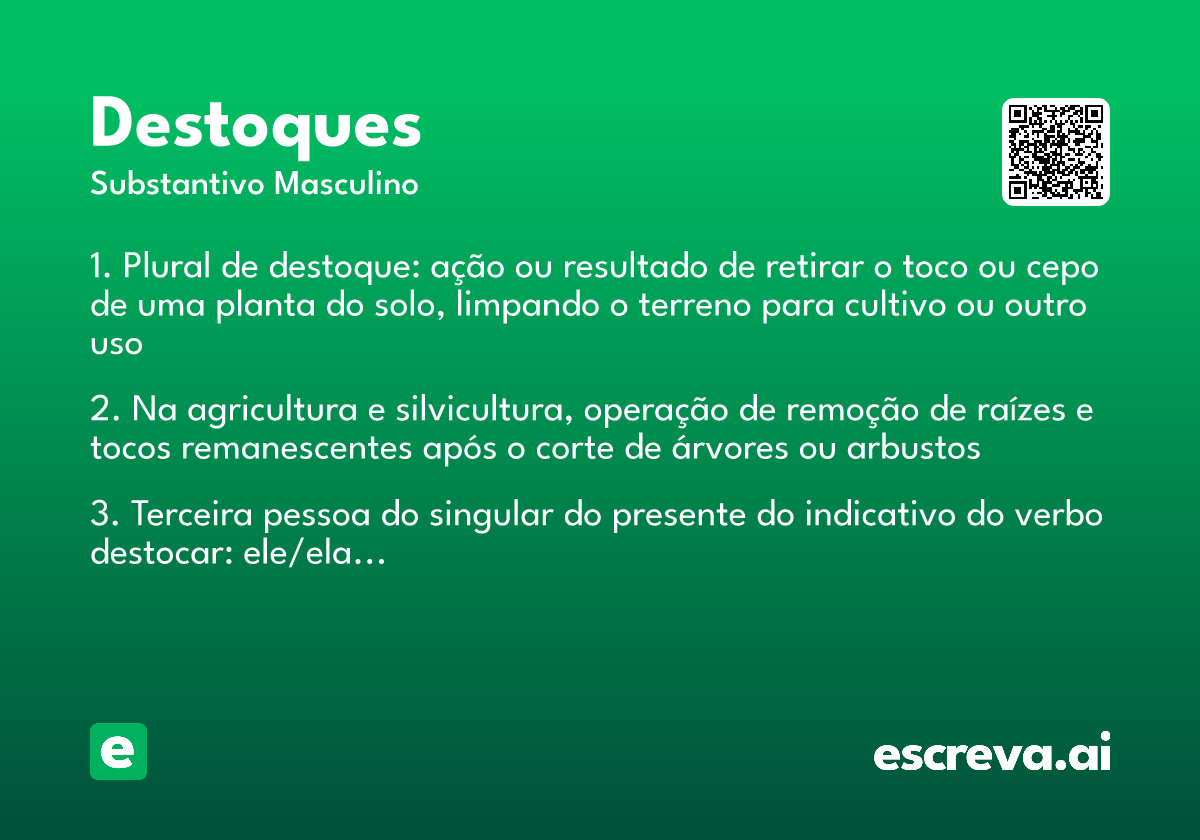 Destoques
Substantivo Masculino

1. Plural de destoque: ação ou resultado de retirar o toco ou cepo de uma planta do solo, limpando o terreno para cultivo ou outro uso

2. Na agricultura e silvicultura, operação de remoção de raízes e tocos remanescentes após o corte de árvores ou arbustos

3. Terceira pessoa do singular do presente do indicativo do verbo destocar: ele/ela...

e

escreva.ai